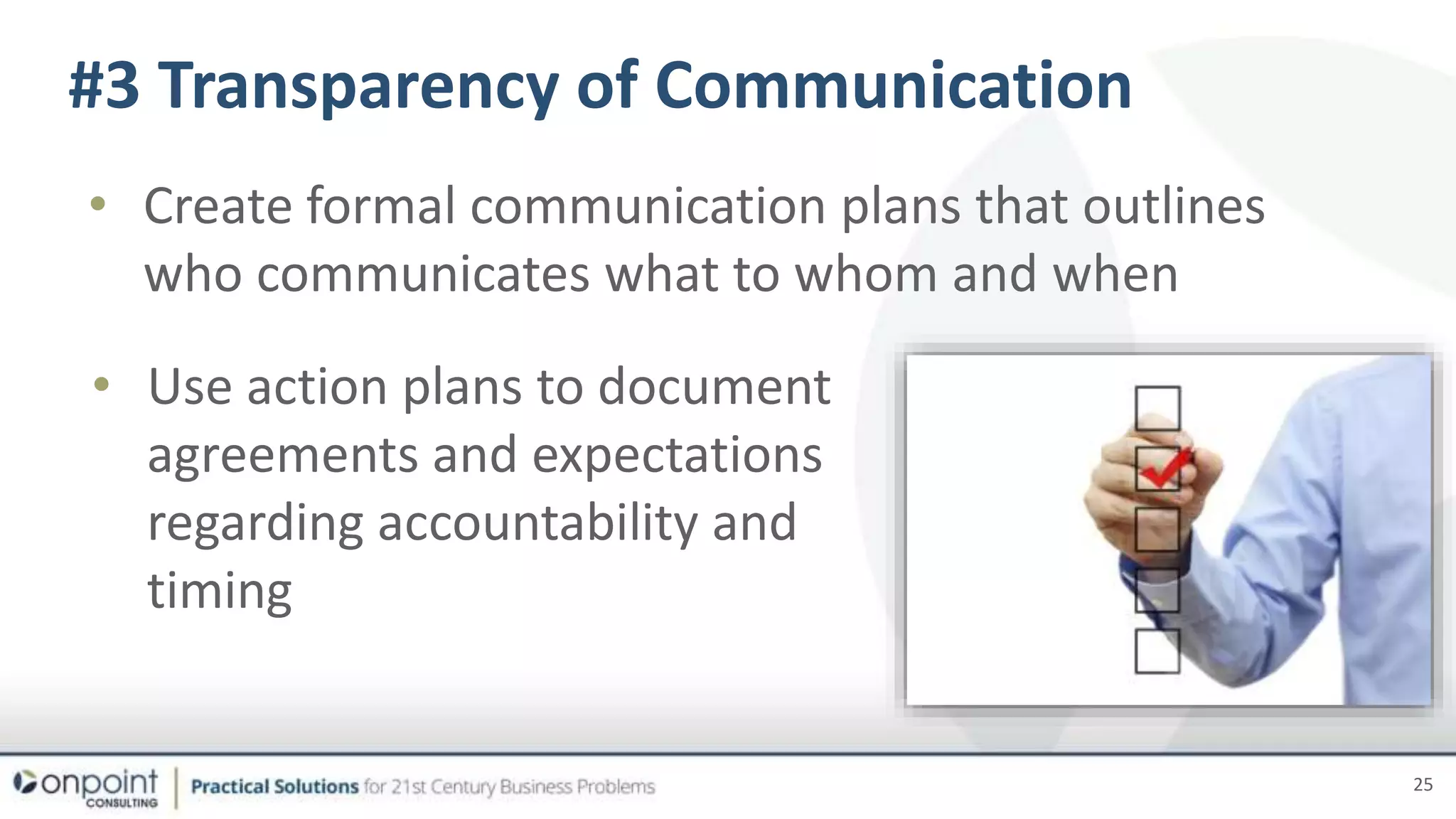 #3 Transparency of Communication

• Create formal communication plans that outlines who communicates what to whom and when

• Use action plans to document agreements and expectations regarding accountability and timing

onpoint CONSULTING | Practical Solutions for 21st Century Business Problems

25